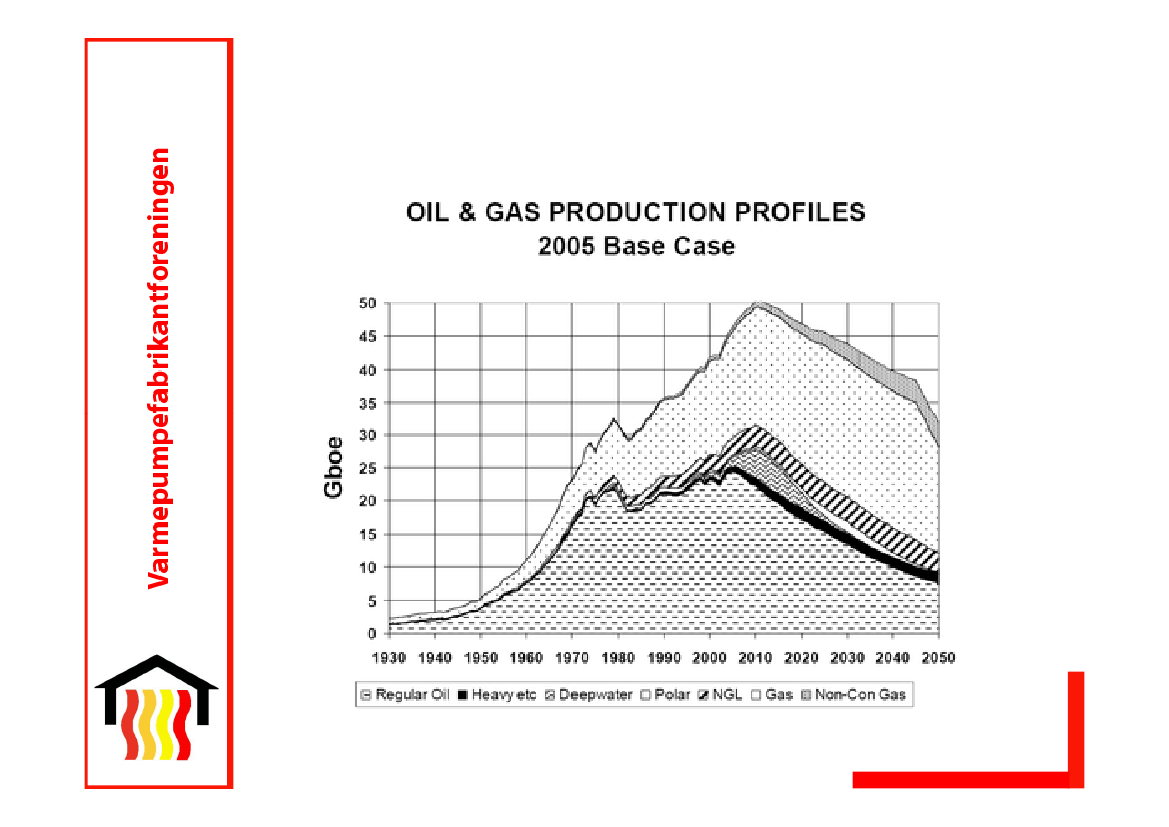 Varmepumpefabrikantforeningen

OIL & GAS PRODUCTION PROFILES
2005 Base Case

Gboe

50
45
40
35
30
25
20
15
10
5
0

1930 1940 1950 1960 1970 1980 1990 2000 2010 2020 2030 2040 2050

Regular Oil  Heavy etc  Deepwater  Polar  NGL  Gas  Non-Con Gas